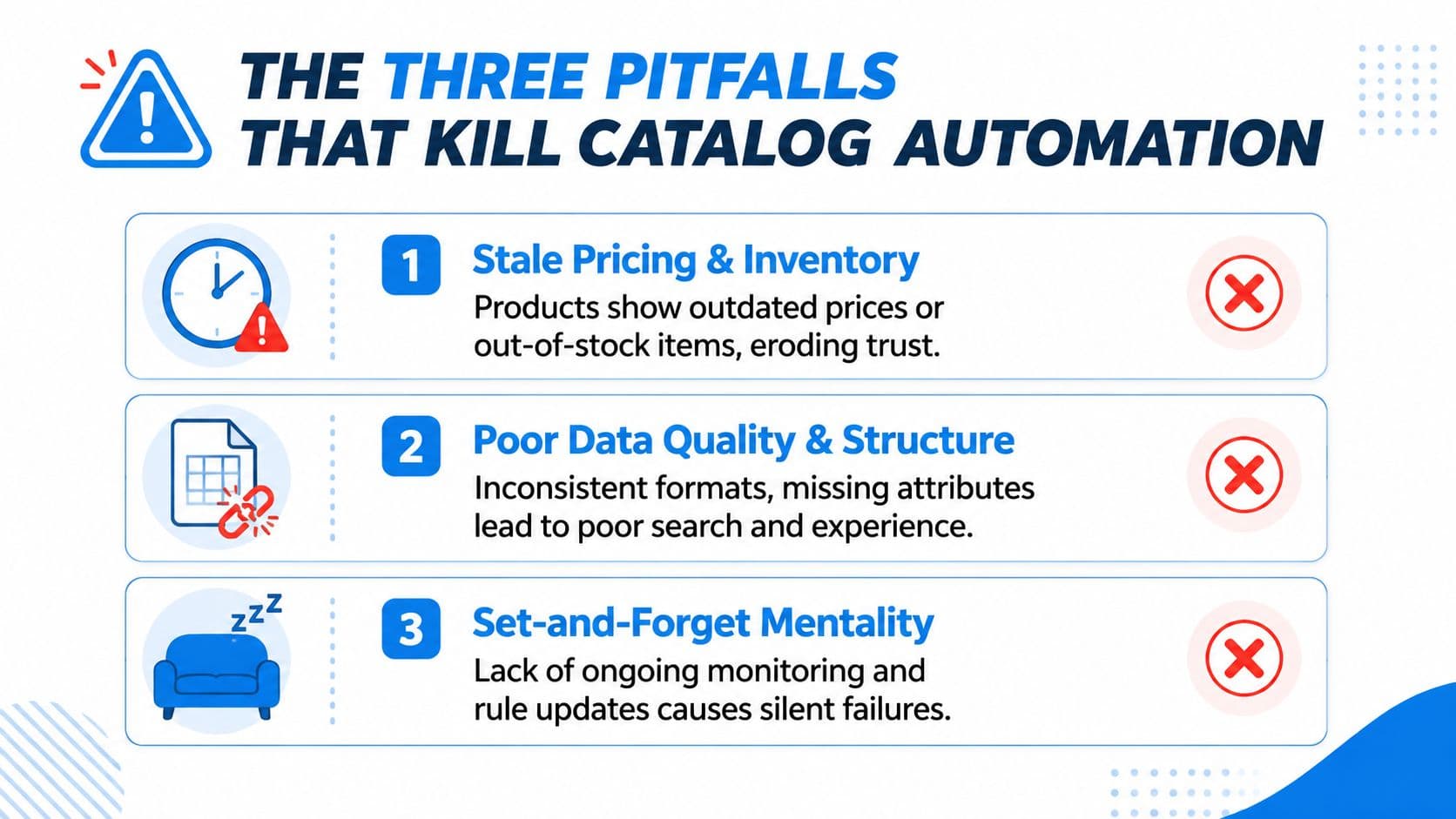 THE THREE PITFALLS THAT KILL CATALOG AUTOMATION

1 Stale Pricing & Inventory
Products show outdated prices or out-of-stock items, eroding trust.

2 Poor Data Quality & Structure
Inconsistent formats, missing attributes lead to poor search and experience.

zzz
3 Set-and-Forget Mentality
Lack of ongoing monitoring and rule updates causes silent failures.